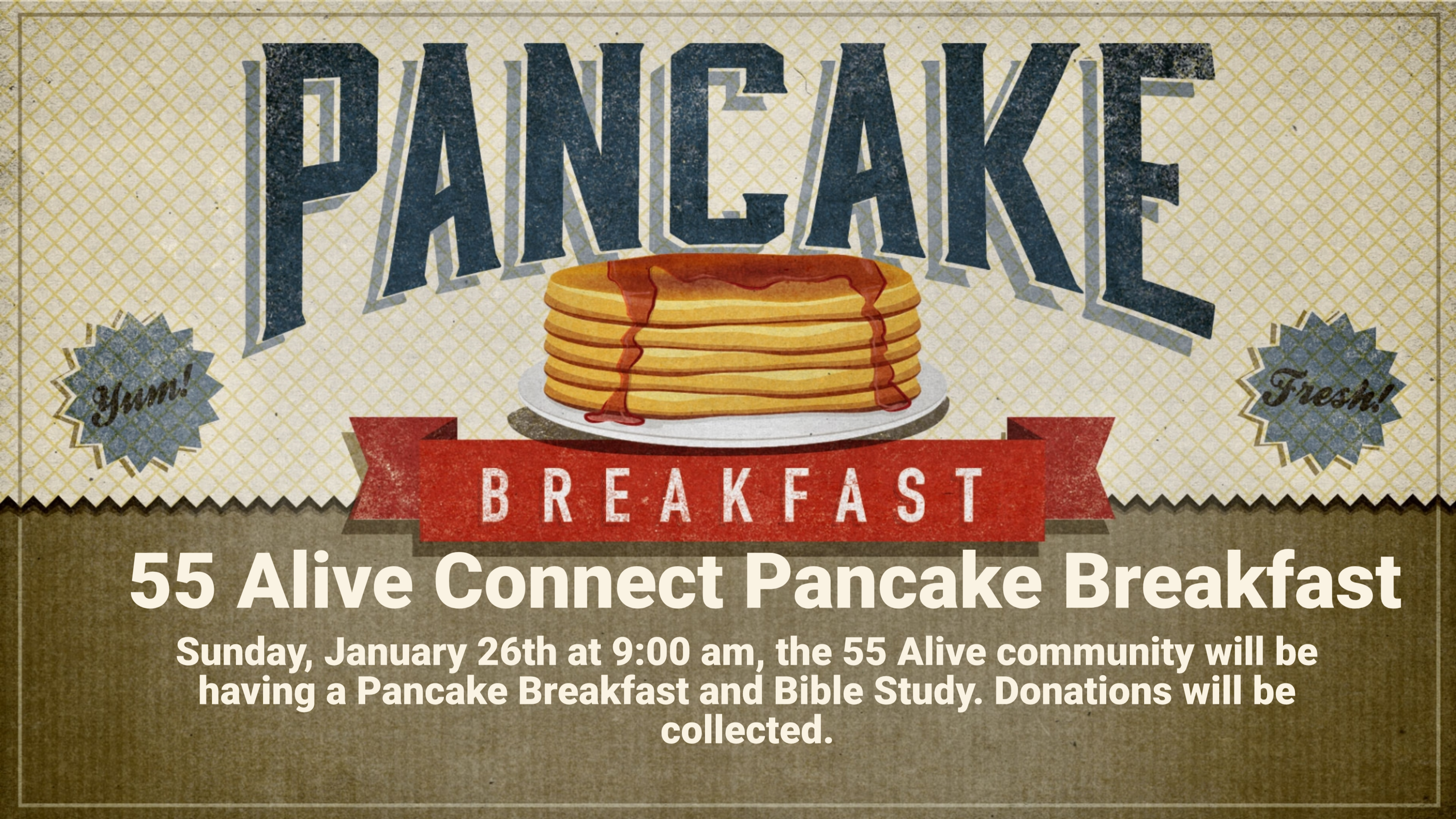 PANCAKE

Yum!

Fresh!

BREAKFAST

55 Alive Connect Pancake Breakfast

Sunday, January 26th at 9:00 am, the 55 Alive community will be having a Pancake Breakfast and Bible Study. Donations will be collected.